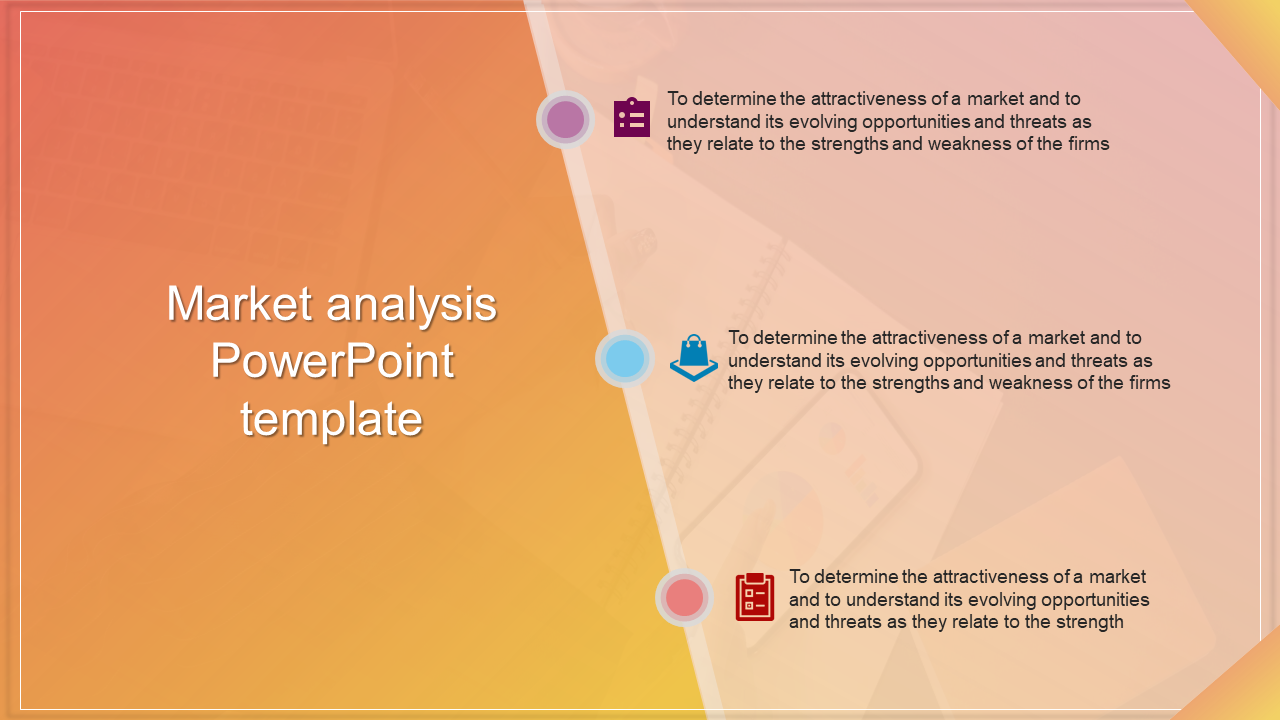 Market analysis PowerPoint template

To determine the attractiveness of a market and to understand its evolving opportunities and threats as they relate to the strengths and weakness of the firms

To determine the attractiveness of a market and to understand its evolving opportunities and threats as they relate to the strengths and weakness of the firms

To determine the attractiveness of a market and to understand its evolving opportunities and threats as they relate to the strength